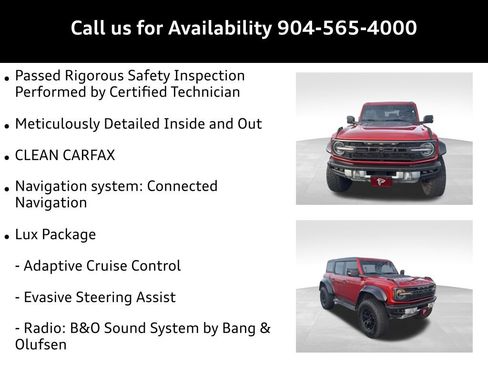 Call us for Availability 904-565-4000

• Passed Rigorous Safety Inspection Performed by Certified Technician

• Meticulously Detailed Inside and Out

• CLEAN CARFAX

• Navigation system: Connected Navigation

• Lux Package

- Adaptive Cruise Control

- Evasive Steering Assist

- Radio: B&O Sound System by Bang & Olufsen